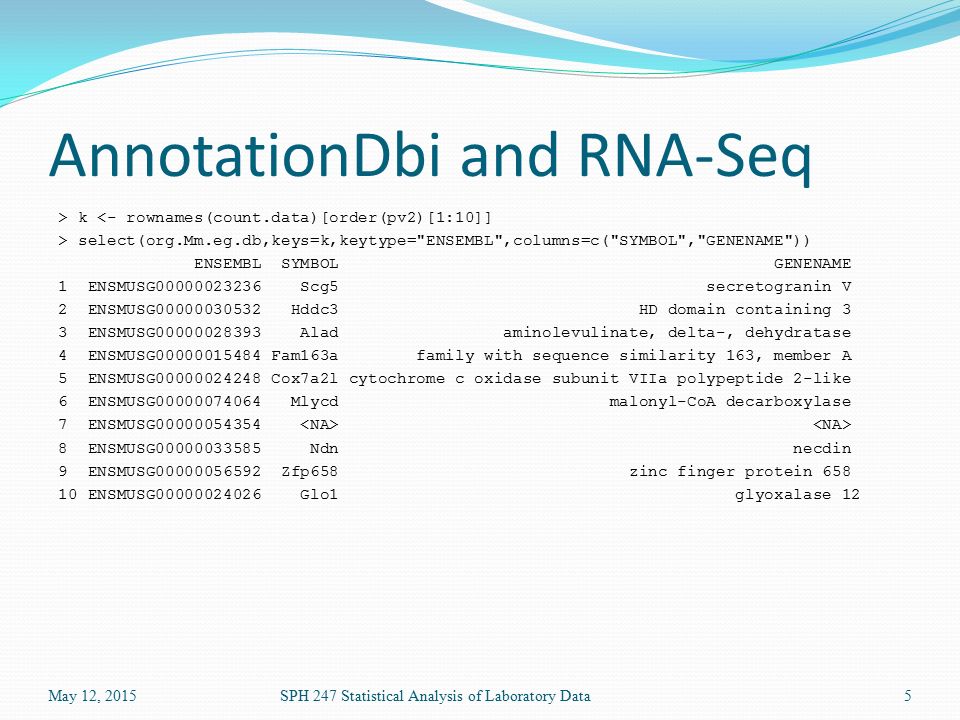 AnnotationDbi and RNA-Seq

> k <- rownames(count.data)[order(pv2)[1:10]]
> select(org.Mm.eg.db,keys=k,keytype="ENSEMBL",columns=c("SYMBOL","GENENAME"))

|  | ENSEMBL | SYMBOL | GENENAME |
|---|---|---|---|
| 1 | ENSMUSG00000023236 | Scg5 | secretogranin V |
| 2 | ENSMUSG00000030532 | Hddc3 | HD domain containing 3 |
| 3 | ENSMUSG00000028393 | Alad | aminolevulinate, delta-, dehydratase |
| 4 | ENSMUSG00000015484 | Fam163a | family with sequence similarity 163, member A |
| 5 | ENSMUSG00000024248 | Cox7a2l | cytochrome c oxidase subunit VIIa polypeptide 2-like |
| 6 | ENSMUSG00000074064 | Mlycd | malonyl-CoA decarboxylase |
| 7 | ENSMUSG00000054354 | <NA> | <NA> |
| 8 | ENSMUSG00000033585 | Ndn | necdin |
| 9 | ENSMUSG00000056592 | Zfp658 | zinc finger protein 658 |
| 10 | ENSMUSG00000024026 | Glo1 | glyoxalase 12 |

May 12, 2015 SPH 247 Statistical Analysis of Laboratory Data 5